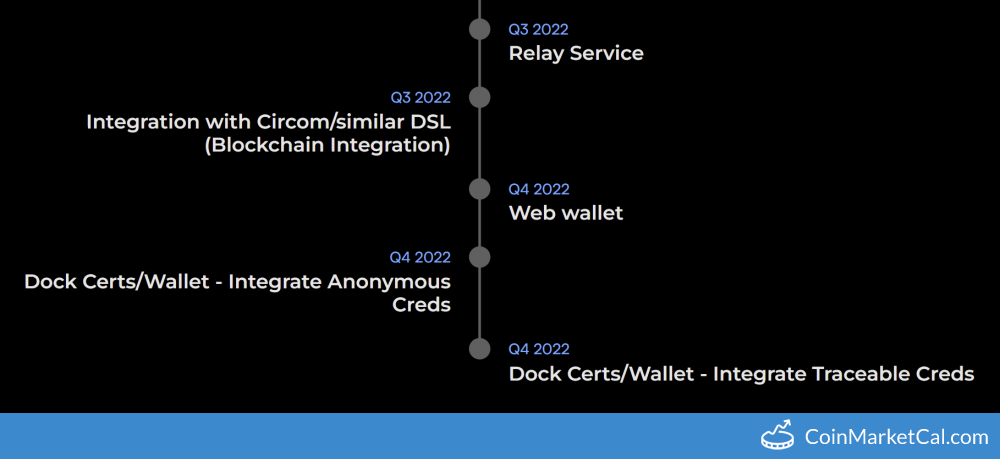 Q3 2022
Relay Service

Q3 2022
Integration with Circom/similar DSL (Blockchain Integration)

Q4 2022
Web wallet

Q4 2022
Dock Certs/Wallet - Integrate Anonymous Creds

Q4 2022
Dock Certs/Wallet - Integrate Traceable Creds

CoinMarketCal.com